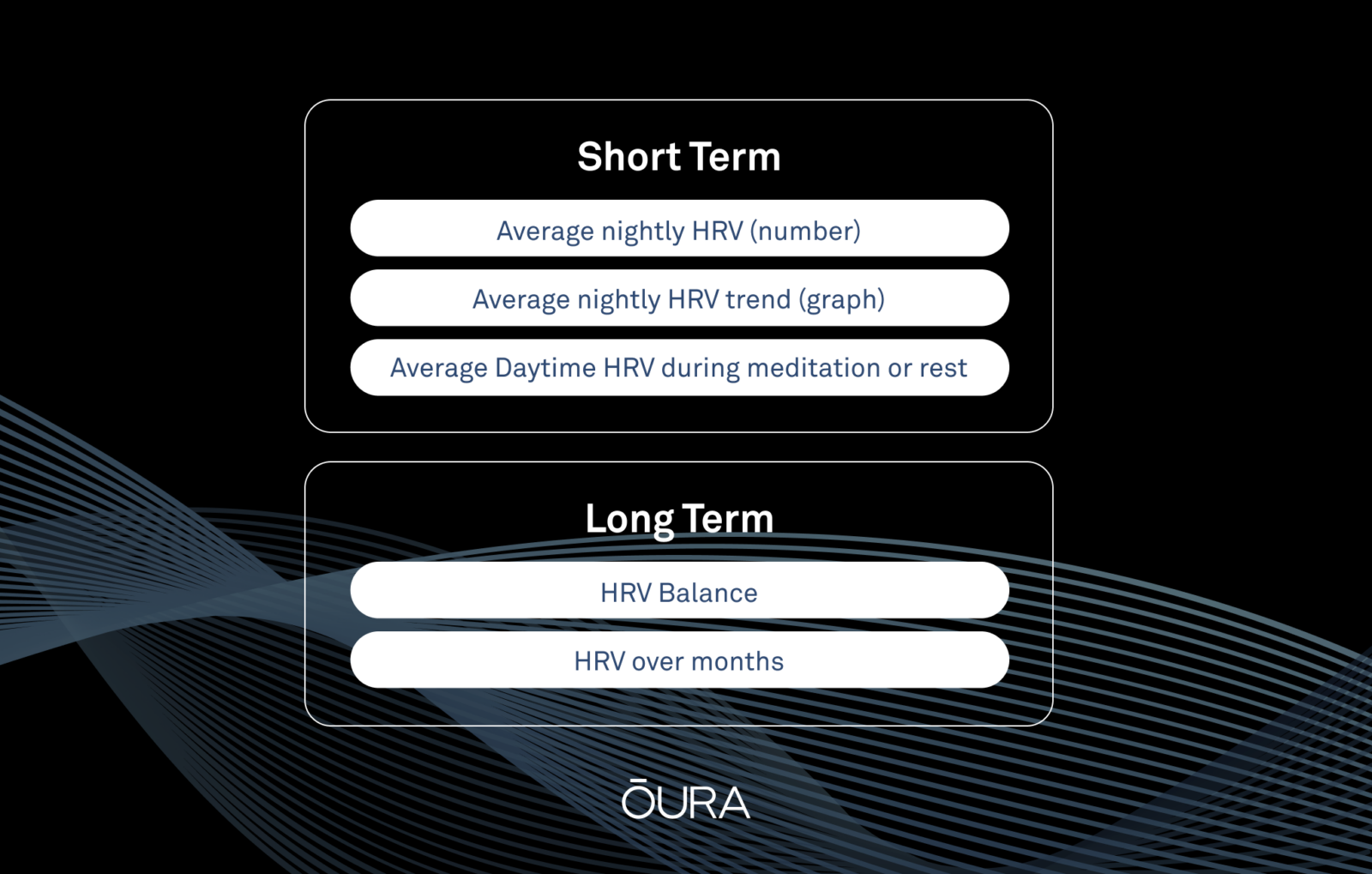 Short Term

Average nightly HRV (number)

Average nightly HRV trend (graph)

Average Daytime HRV during meditation or rest

Long Term

HRV Balance

HRV over months

ŌURA